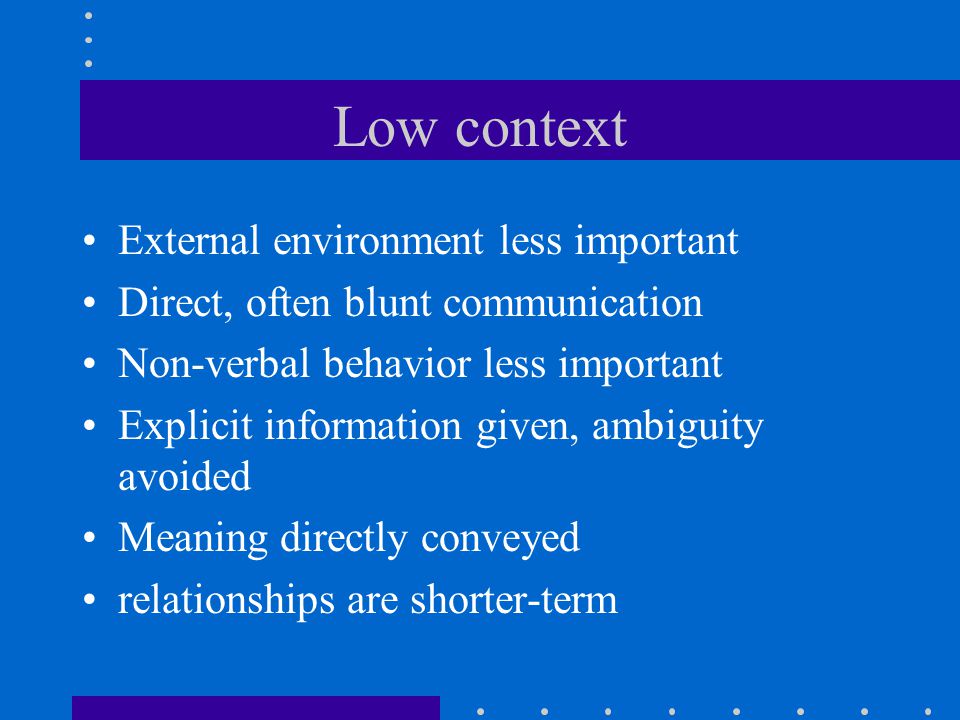 Low context

• External environment less important
• Direct, often blunt communication
• Non-verbal behavior less important
• Explicit information given, ambiguity avoided
• Meaning directly conveyed
• relationships are shorter-term